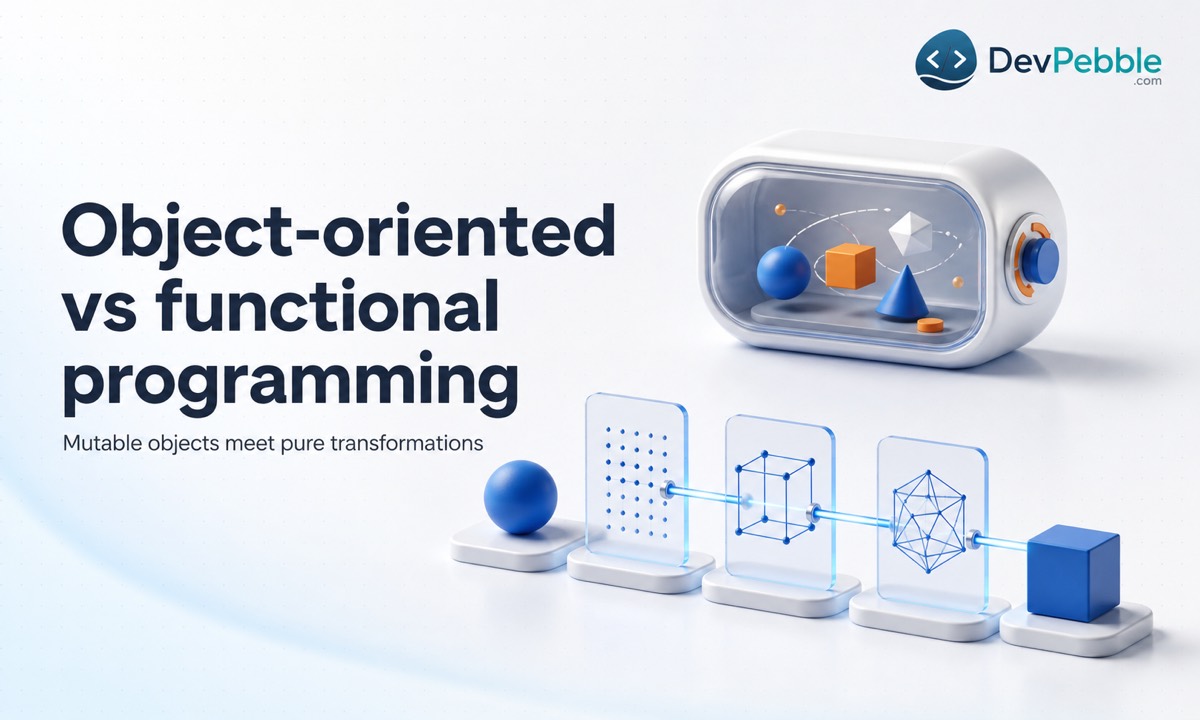 DevPebble
.com

Object-oriented vs functional programming

Mutable objects meet pure transformations